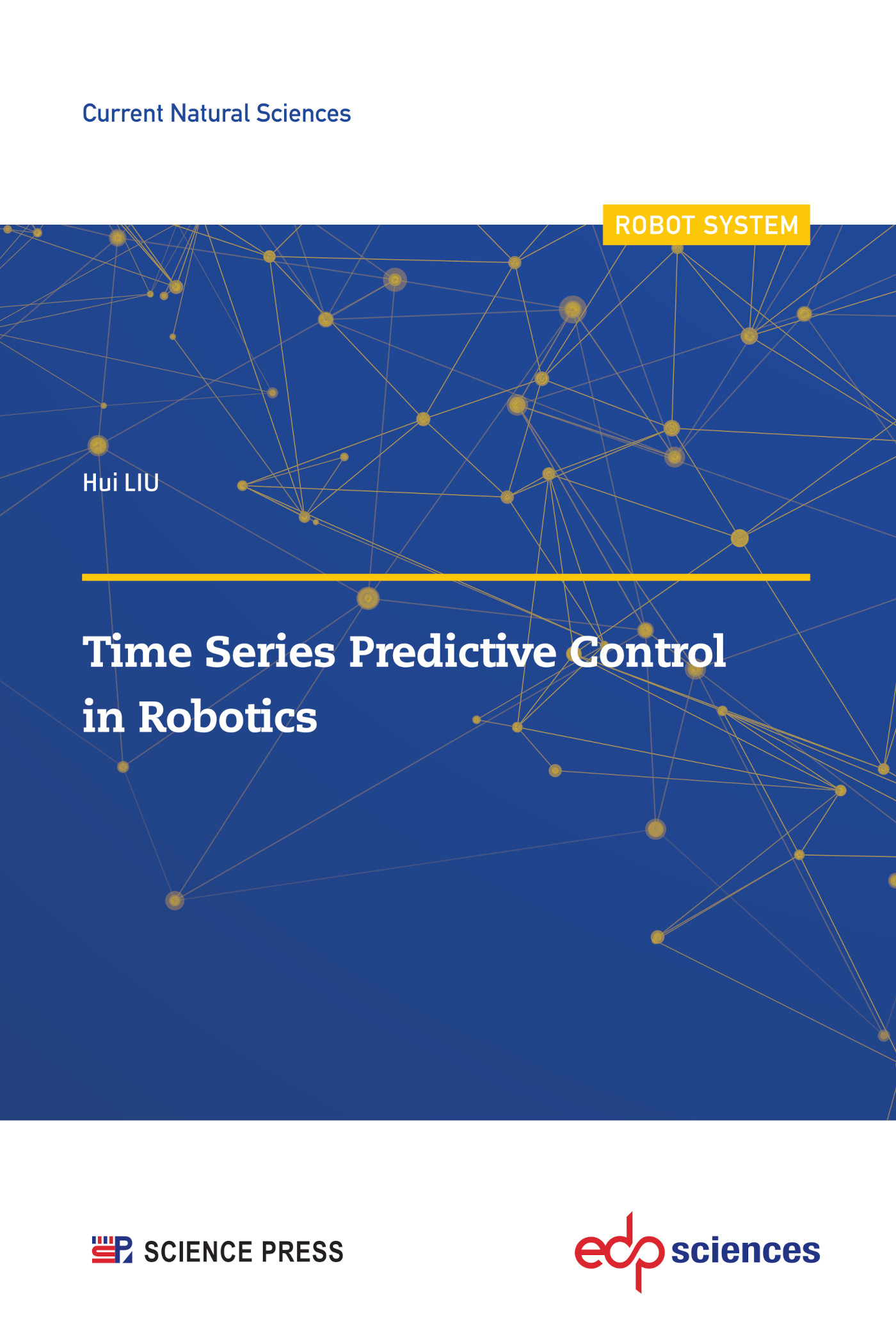 Current Natural Sciences

ROBOT SYSTEM

Hui LIU

Time Series Predictive Control in Robotics

SCIENCE PRESS

edp sciences